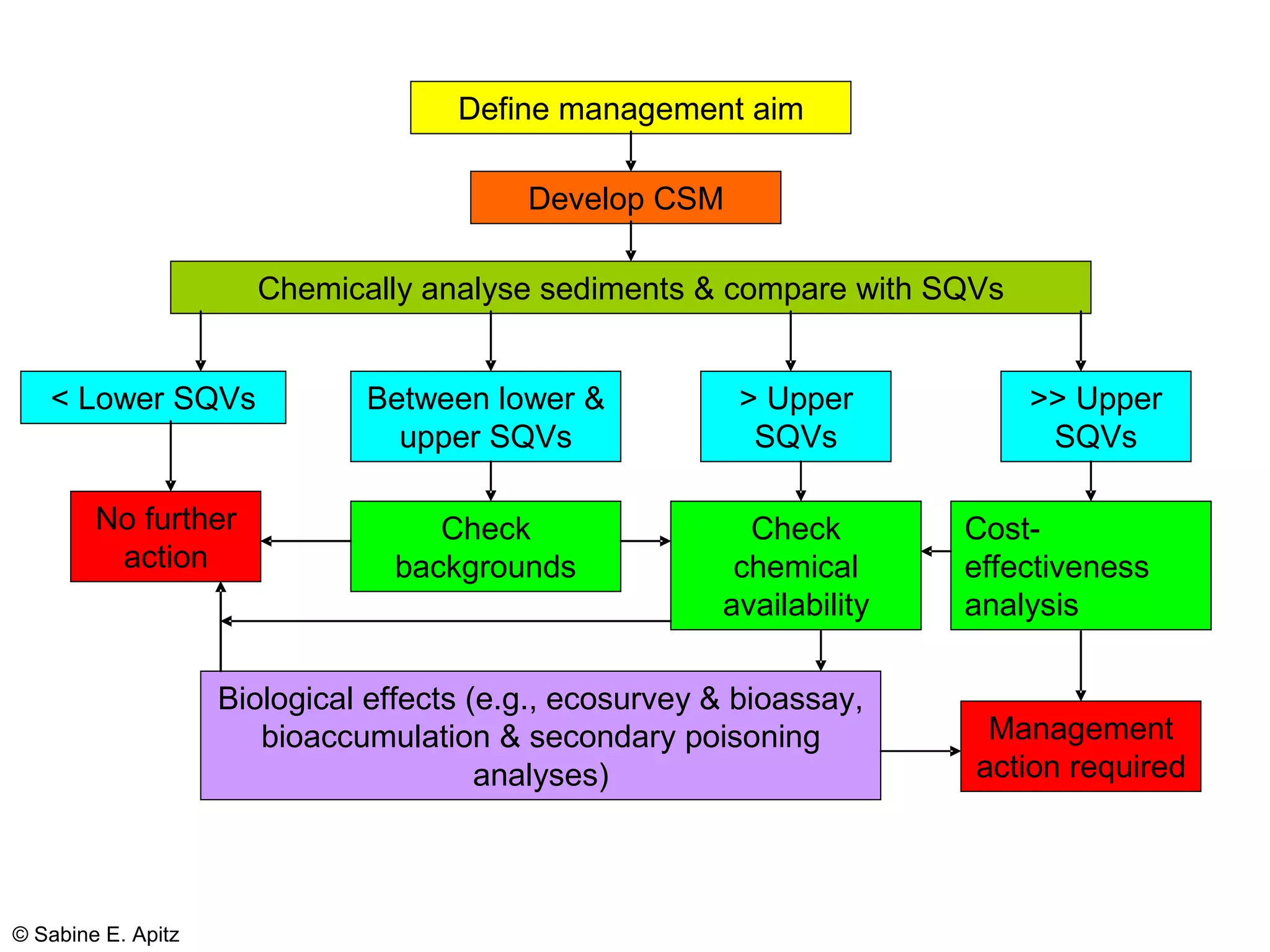 Define management aim

Develop CSM

Chemically analyse sediments & compare with SQVs

< Lower SQVs

Between lower & upper SQVs

> Upper SQVs

>> Upper SQVs

No further action

Check backgrounds

Check chemical availability

Cost-effectiveness analysis

Biological effects (e.g., ecosurvey & bioassay, bioaccumulation & secondary poisoning analyses)

Management action required

© Sabine E. Apitz